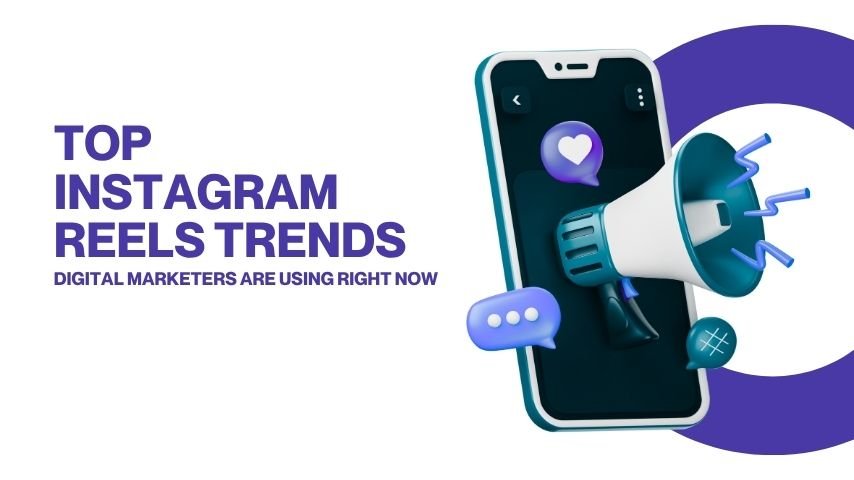 TOP
INSTAGRAM
REELS TRENDS
DIGITAL MARKETERS ARE USING RIGHT NOW